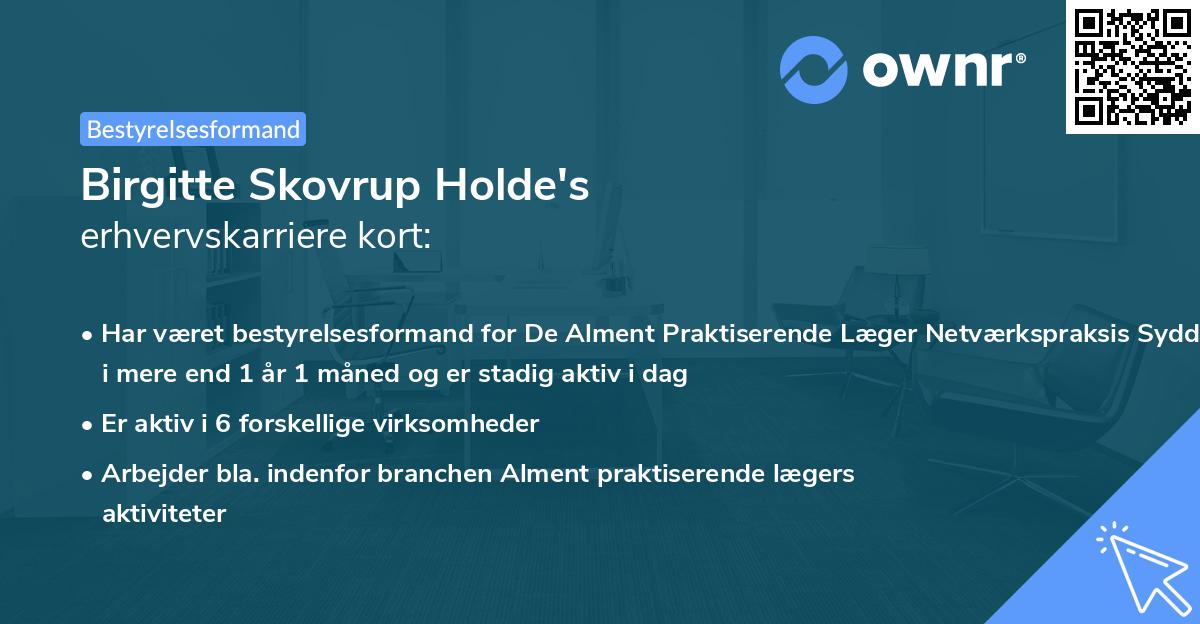 ownr®

Bestyrelsesformand

Birgitte Skovrup Holde's
erhvervskarriere kort:

• Har været bestyrelsesformand for De Alment Praktiserende Læger Netværkspraksis Sydd i mere end 1 år 1 måned og er stadig aktiv i dag

• Er aktiv i 6 forskellige virksomheder

• Arbejder bla. indenfor branchen Alment praktiserende lægers aktiviteter